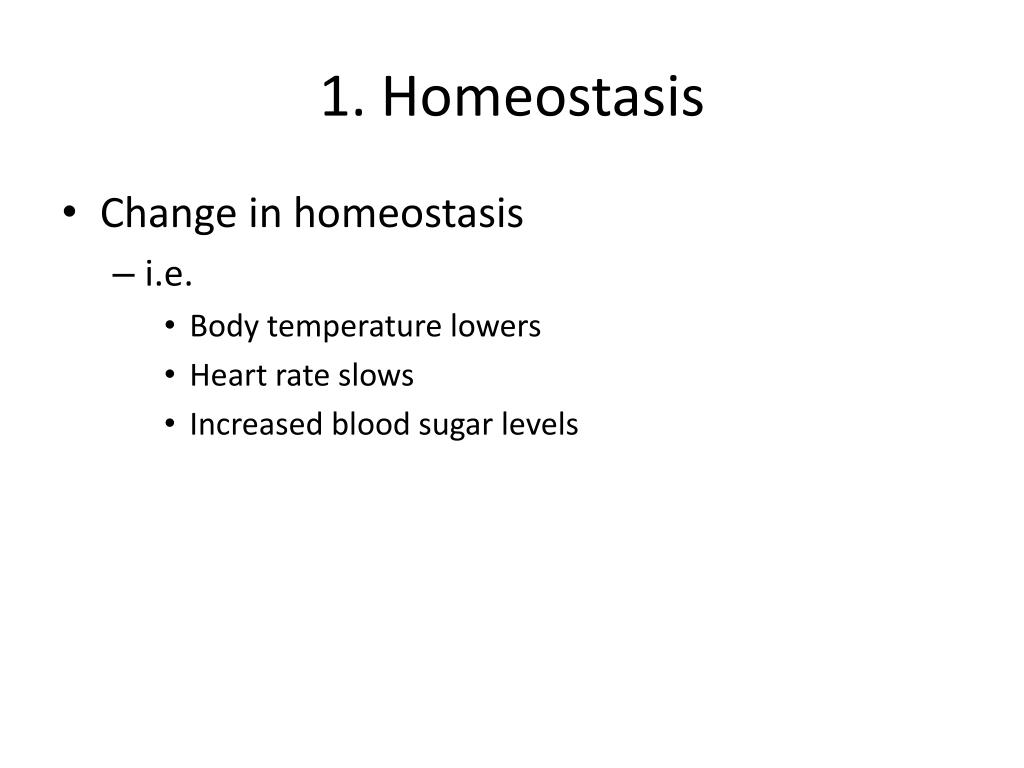 1. Homeostasis

• Change in homeostasis
– i.e.
• Body temperature lowers
• Heart rate slows
• Increased blood sugar levels